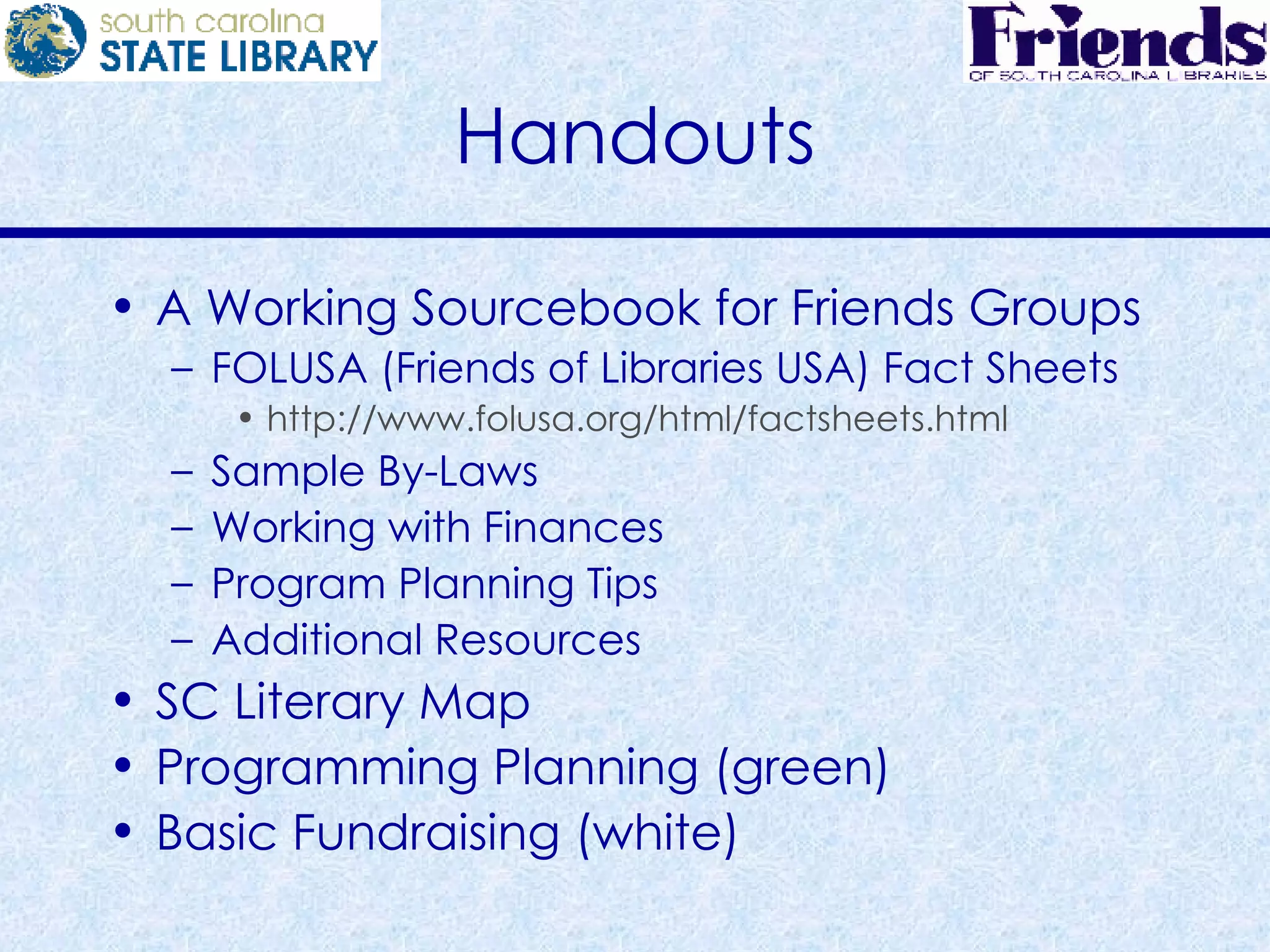 south carolina
STATE LIBRARY

Friends
OF SOUTH CAROLINA LIBRARIES

Handouts

• A Working Sourcebook for Friends Groups
– FOLUSA (Friends of Libraries USA) Fact Sheets
• http://www.folusa.org/html/factsheets.html
– Sample By-Laws
– Working with Finances
– Program Planning Tips
– Additional Resources
• SC Literary Map
• Programming Planning (green)
• Basic Fundraising (white)